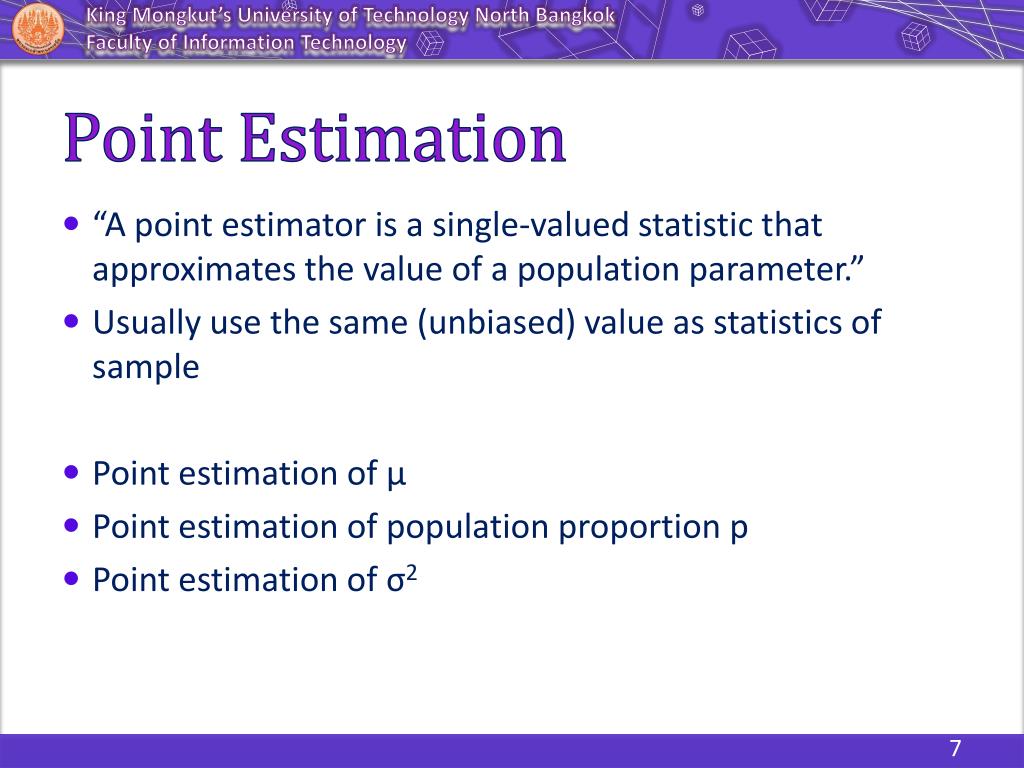 King Mongkut's University of Technology North Bangkok
Faculty of Information Technology

Point Estimation

• "A point estimator is a single-valued statistic that approximates the value of a population parameter."
• Usually use the same (unbiased) value as statistics of sample

• Point estimation of $\mu$
• Point estimation of population proportion p
• Point estimation of $\sigma^2$

7